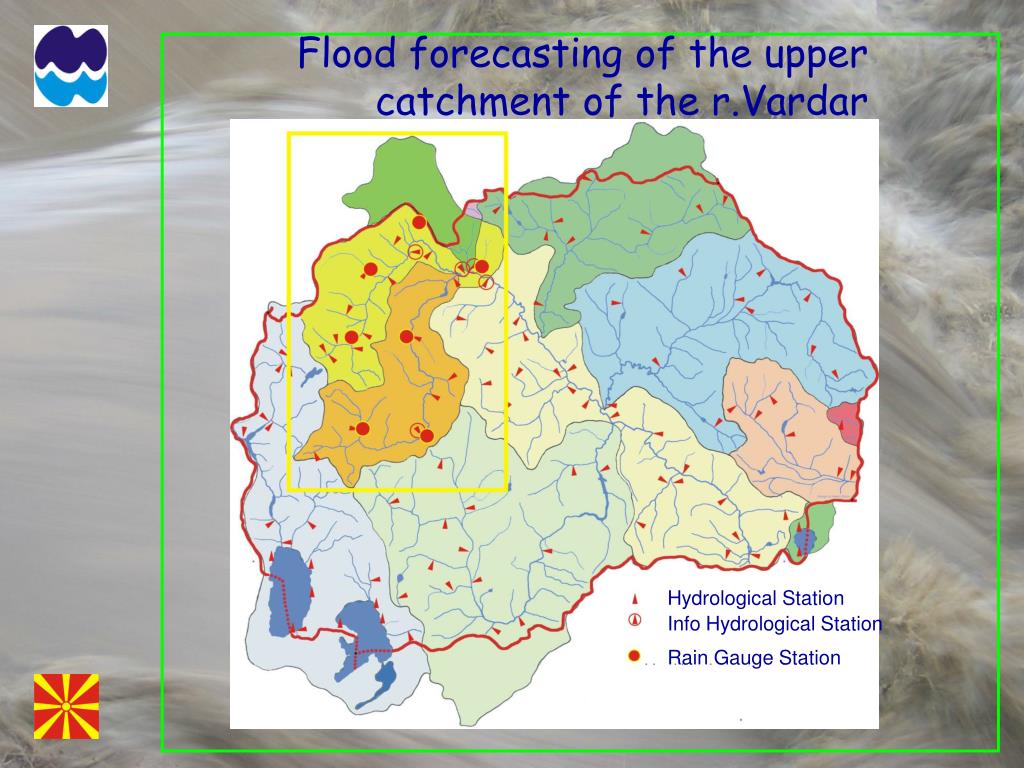 Flood forecasting of the upper catchment of the r.Vardar

Hydrological Station
Info Hydrological Station
Rain Gauge Station